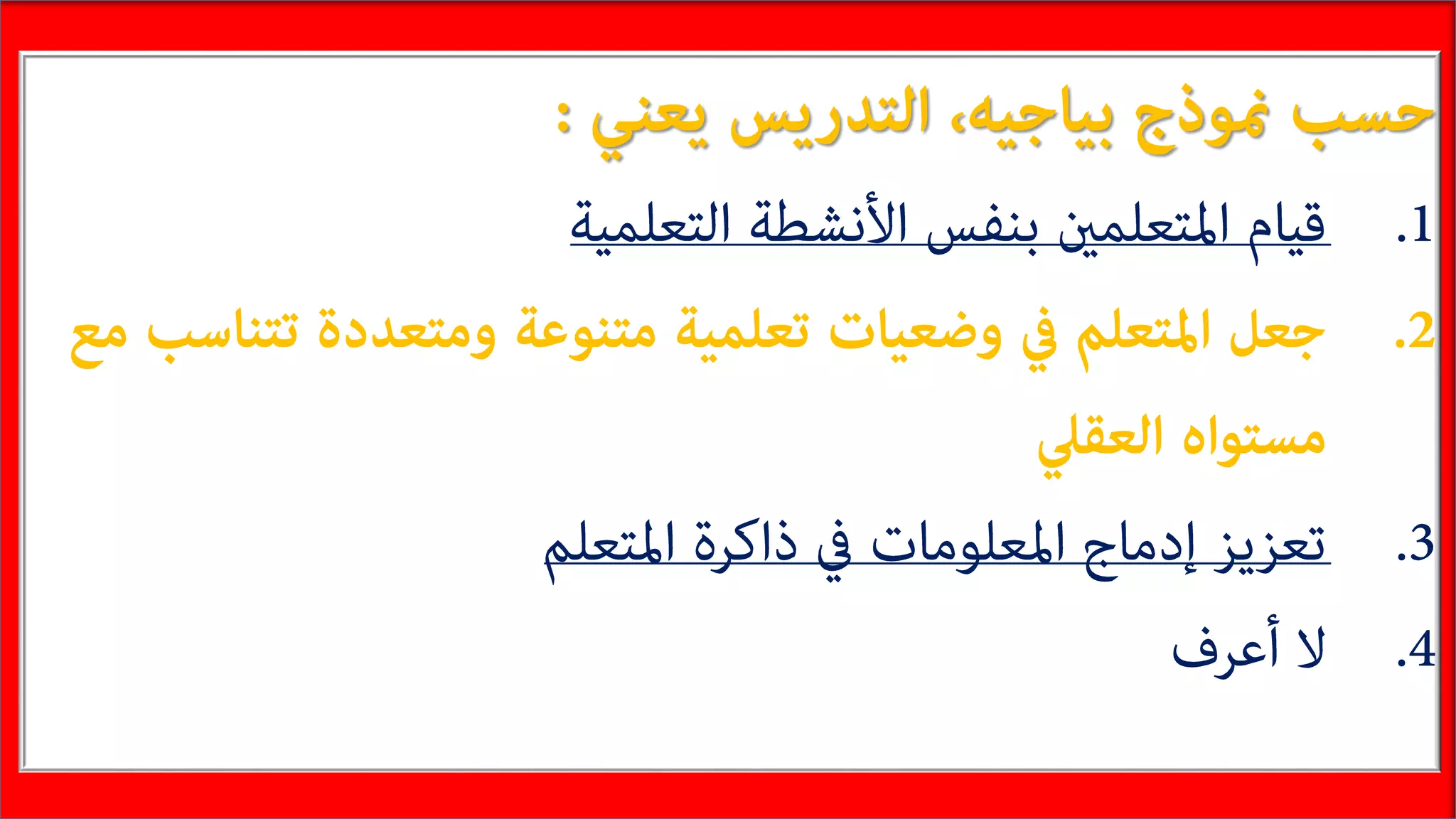 حسب نموذج بياجيه، التدريس يعني :

1. قيام المتعلمين بنفس الأنشطة التعلمية

2. جعل المتعلم في وضعيات تعلمية متنوعة ومتعددة تتناسب مع مستواه العقلي

3. تعزيز إدماج المعلومات في ذاكرة المتعلم

4. لا أعرف